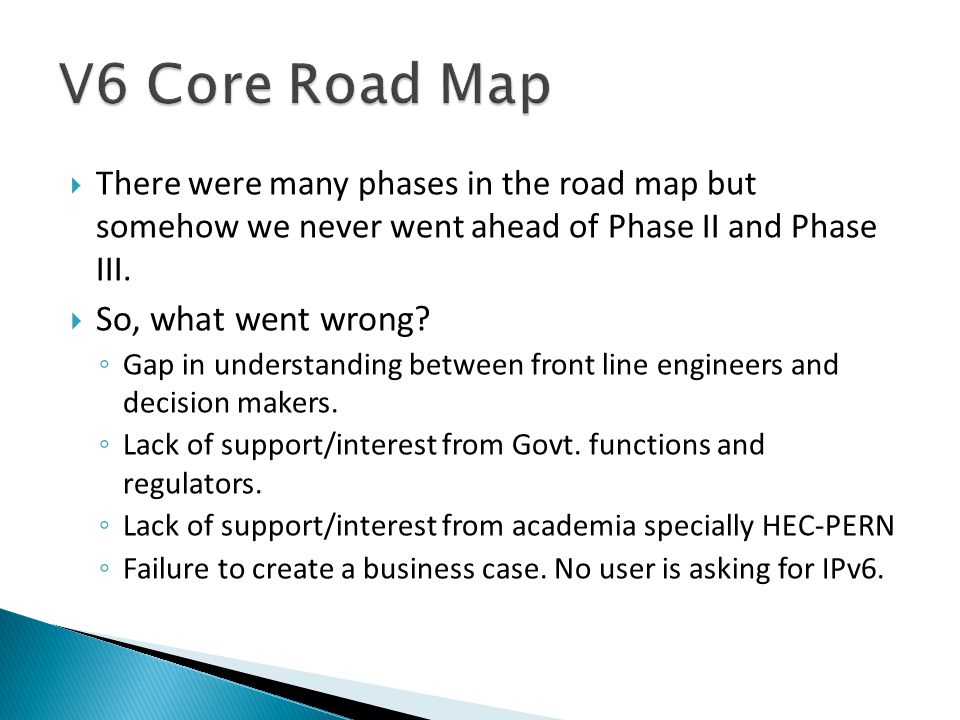 V6 Core Road Map

There were many phases in the road map but somehow we never went ahead of Phase II and Phase III.

So, what went wrong?

Gap in understanding between front line engineers and decision makers.

Lack of support/interest from Govt. functions and regulators.

Lack of support/interest from academia specially HEC-PERN

Failure to create a business case. No user is asking for IPv6.